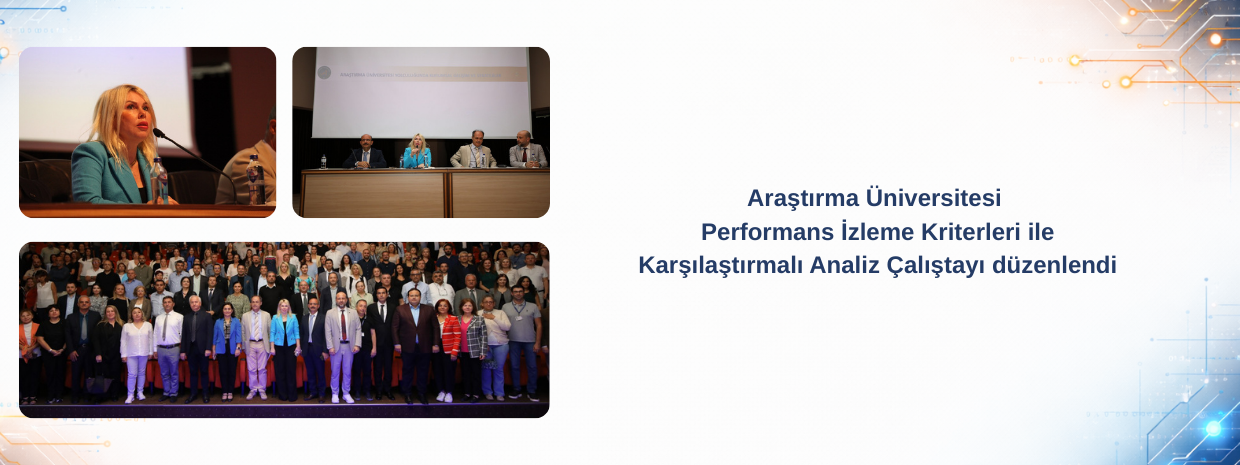 Araştırma Üniversitesi
Performans İzleme Kriterleri ile
Karşılaştırmalı Analiz Çalıştayı düzenlendi